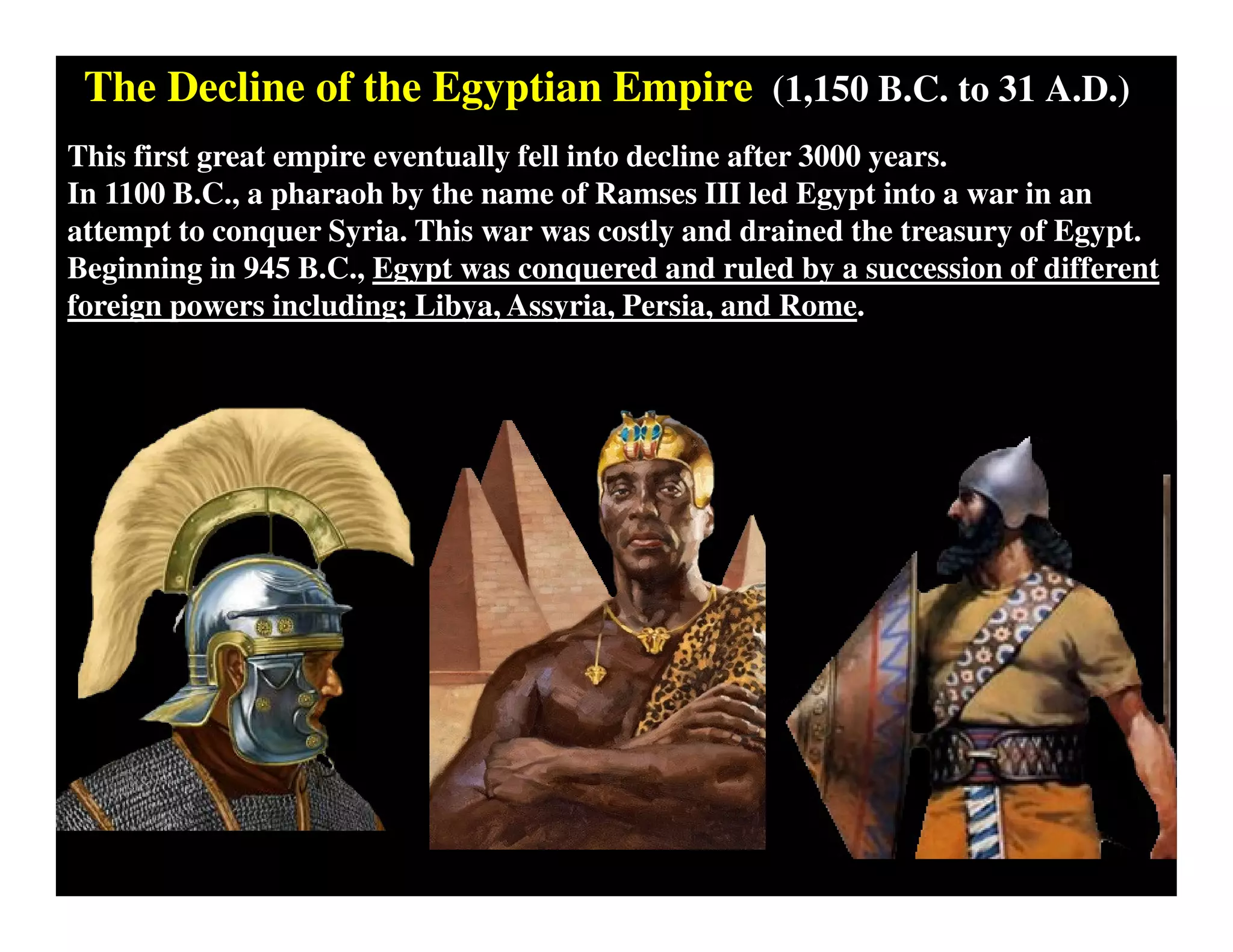 The Decline of the Egyptian Empire (1,150 B.C. to 31 A.D.)

This first great empire eventually fell into decline after 3000 years.
In 1100 B.C., a pharaoh by the name of Ramses III led Egypt into a war in an attempt to conquer Syria. This war was costly and drained the treasury of Egypt.
Beginning in 945 B.C., Egypt was conquered and ruled by a succession of different foreign powers including; Libya, Assyria, Persia, and Rome.